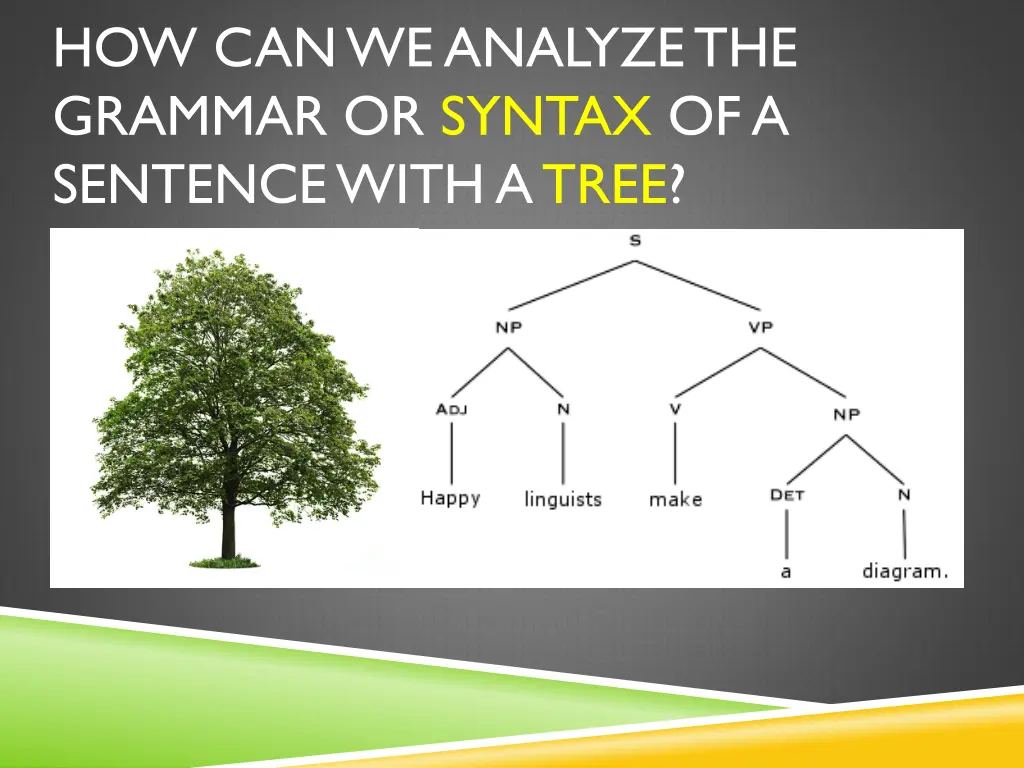 HOW CAN WE ANALYZE THE GRAMMAR OR SYNTAX OF A SENTENCE WITH A TREE?

S

NP

VP

ADJ

N

V

NP

Happy

linguists

make

DET

N

a

diagram.